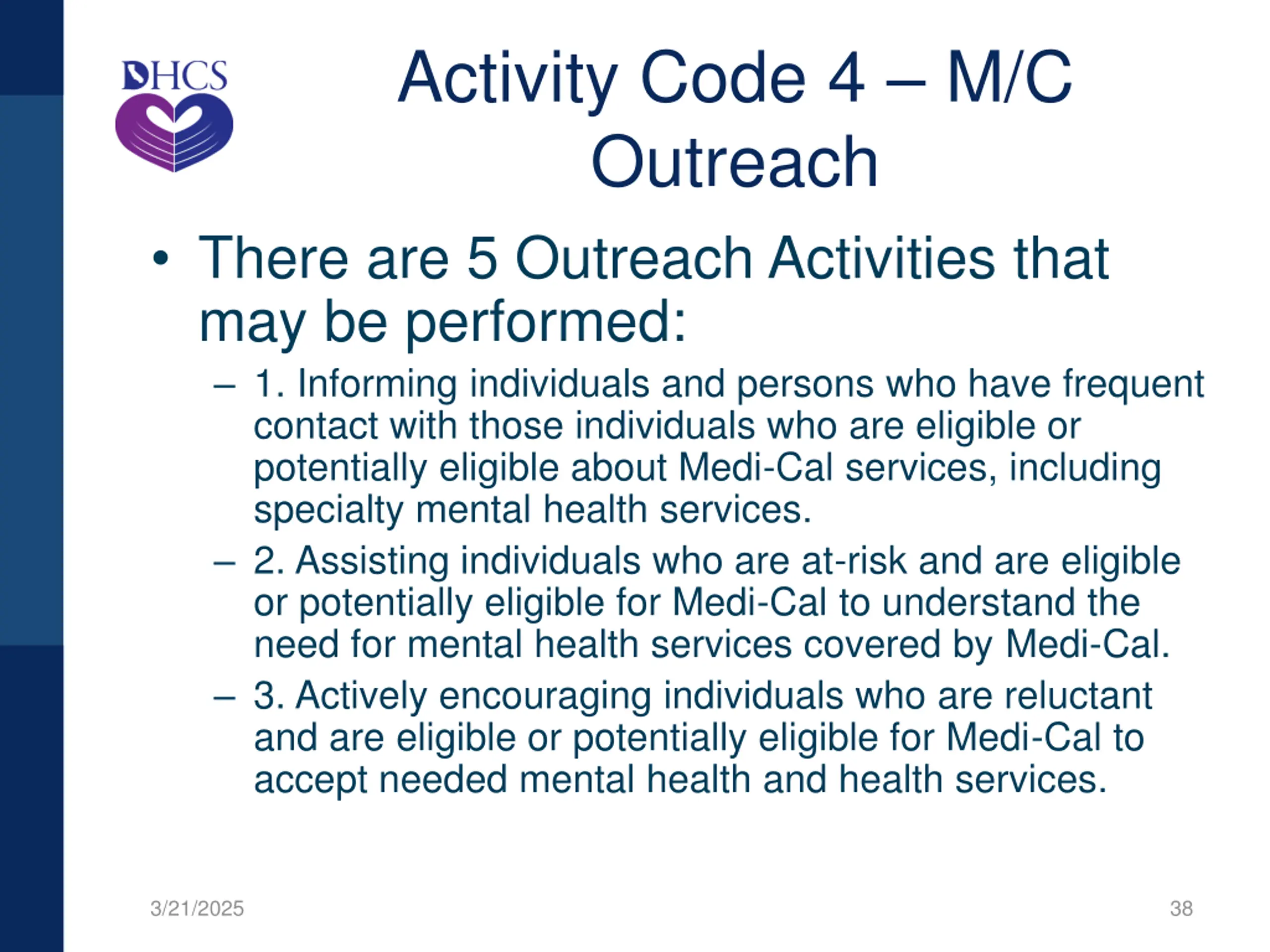 DHCS

Activity Code 4 – M/C Outreach

• There are 5 Outreach Activities that may be performed:

– 1. Informing individuals and persons who have frequent contact with those individuals who are eligible or potentially eligible about Medi-Cal services, including specialty mental health services.

– 2. Assisting individuals who are at-risk and are eligible or potentially eligible for Medi-Cal to understand the need for mental health services covered by Medi-Cal.

– 3. Actively encouraging individuals who are reluctant and are eligible or potentially eligible for Medi-Cal to accept needed mental health and health services.

3/21/2025

38